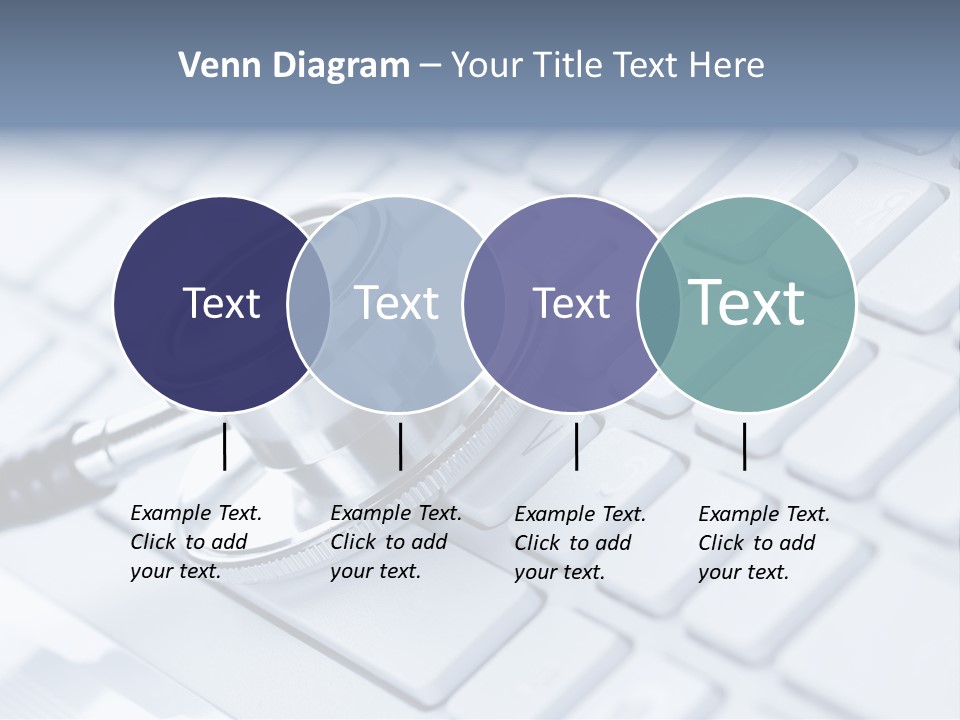 Venn Diagram – Your Title Text Here

Text

Text

Text

Text

Example Text. Click to add your text.

Example Text. Click to add your text.

Example Text. Click to add your text.

Example Text. Click to add your text.